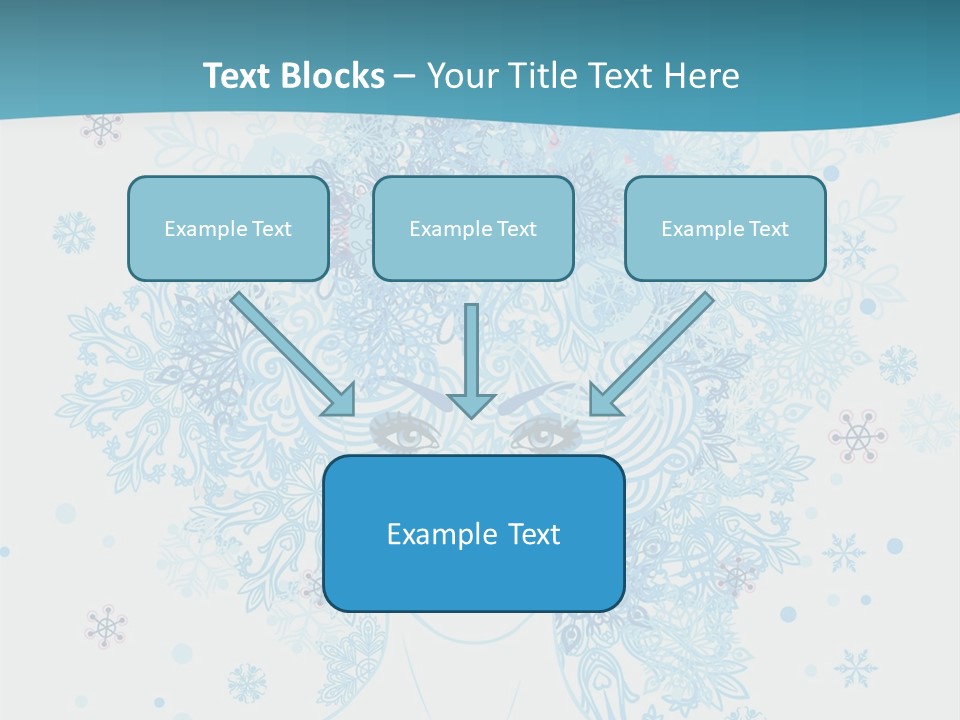 Text Blocks – Your Title Text Here

Example Text

Example Text

Example Text

Example Text